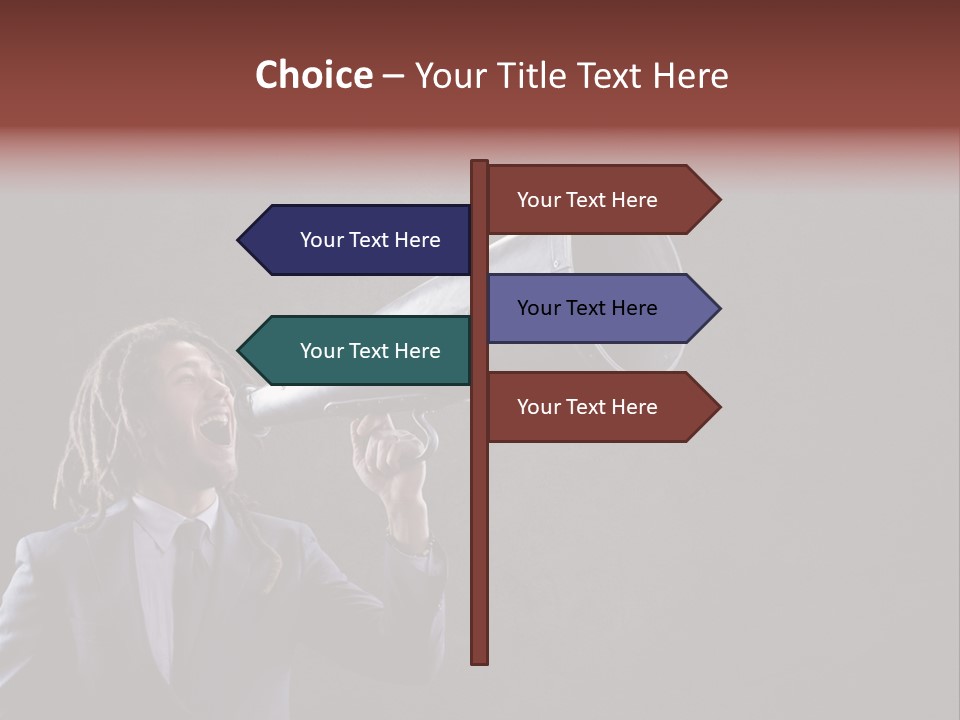 Choice – Your Title Text Here

Your Text Here

Your Text Here

Your Text Here

Your Text Here

Your Text Here